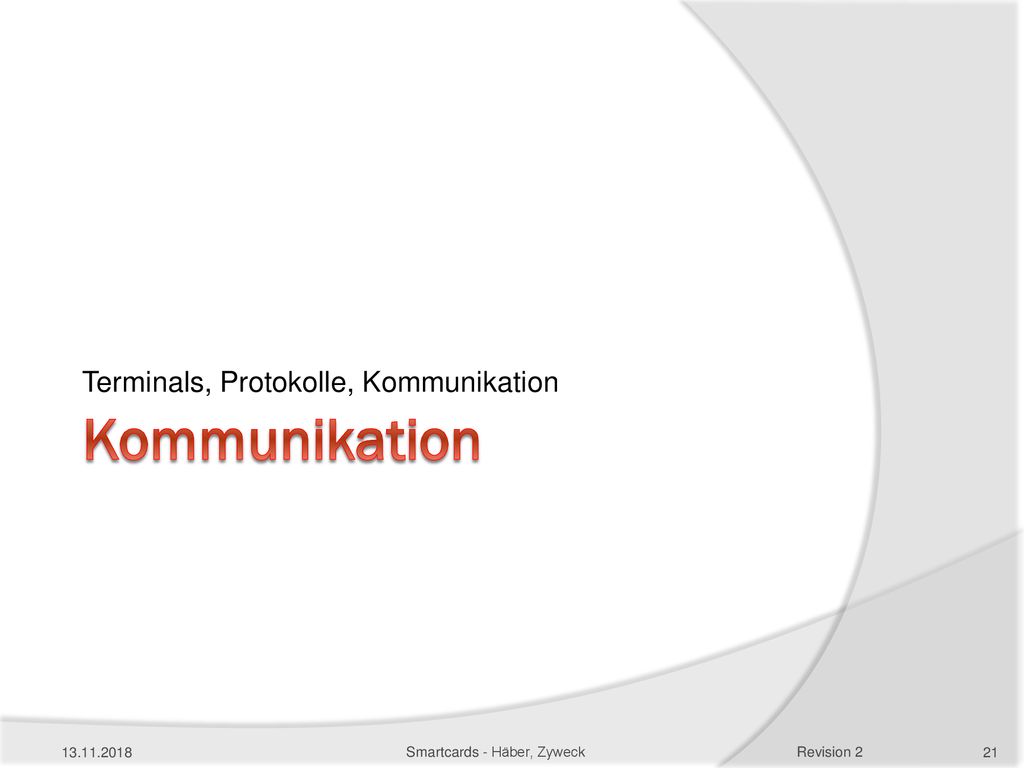 Terminals, Protokolle, Kommunikation

Kommunikation

13.11.2018

Smartcards - Häber, Zyweck

Revision 2

21